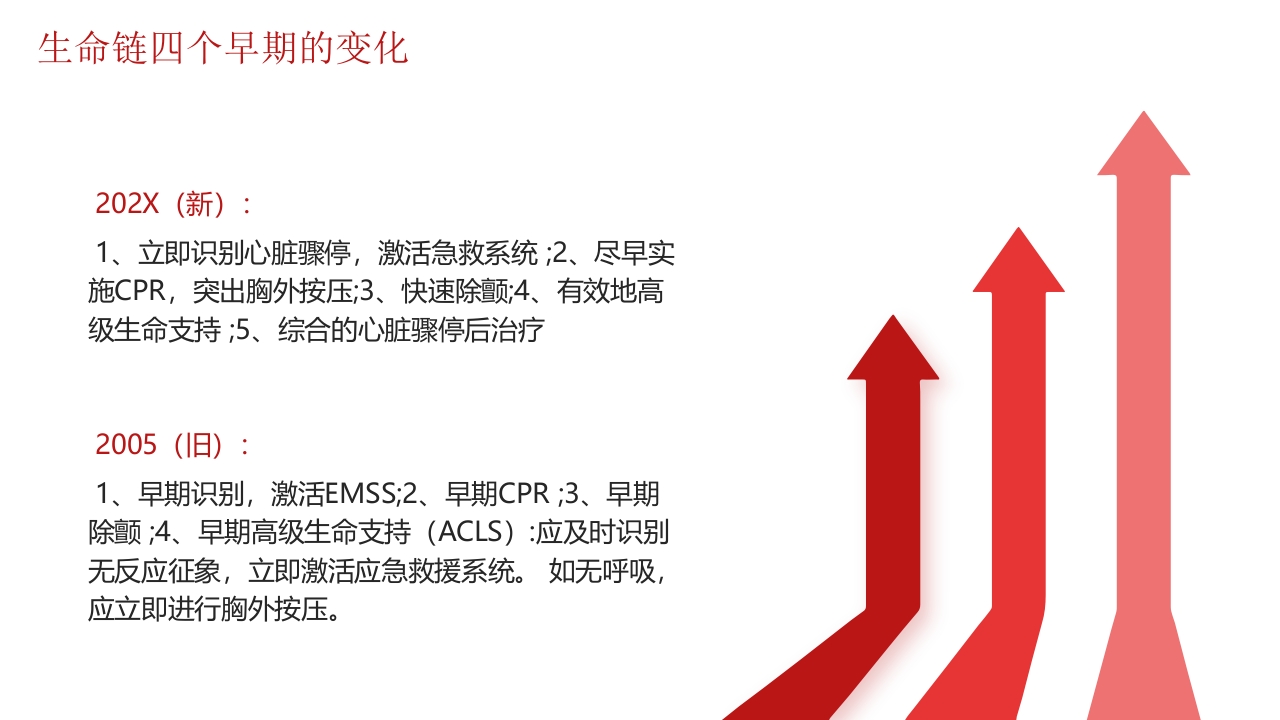 生命链四个早期的变化

202X（新）：

1、立即识别心脏骤停，激活急救系统 ;2、尽早实施CPR，突出胸外按压;3、快速除颤;4、有效地高级生命支持 ;5、综合的心脏骤停后治疗

2005（旧）：

1、早期识别，激活EMSS;2、早期CPR ;3、早期除颤 ;4、早期高级生命支持（ACLS）:应及时识别无反应征象，立即激活应急救援系统。 如无呼吸，应立即进行胸外按压。